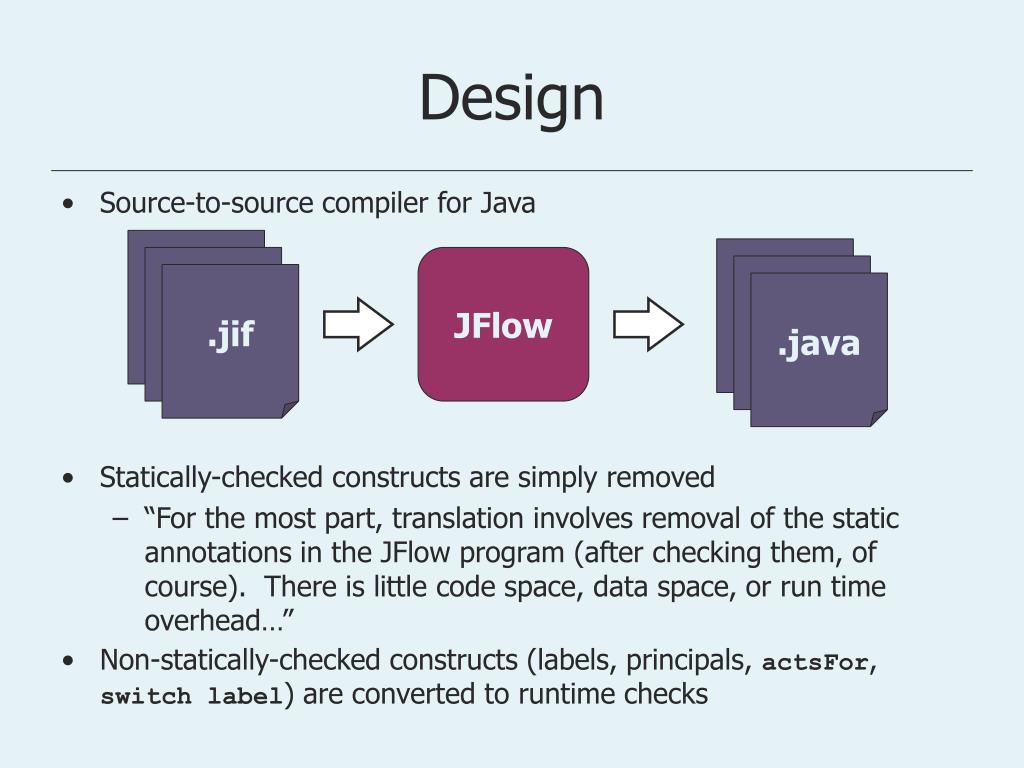 Design

• Source-to-source compiler for Java

.jif

JFlow

.java

• Statically-checked constructs are simply removed
  – “For the most part, translation involves removal of the static annotations in the JFlow program (after checking them, of course). There is little code space, data space, or run time overhead…”
• Non-statically-checked constructs (labels, principals, actsFor, switch label) are converted to runtime checks